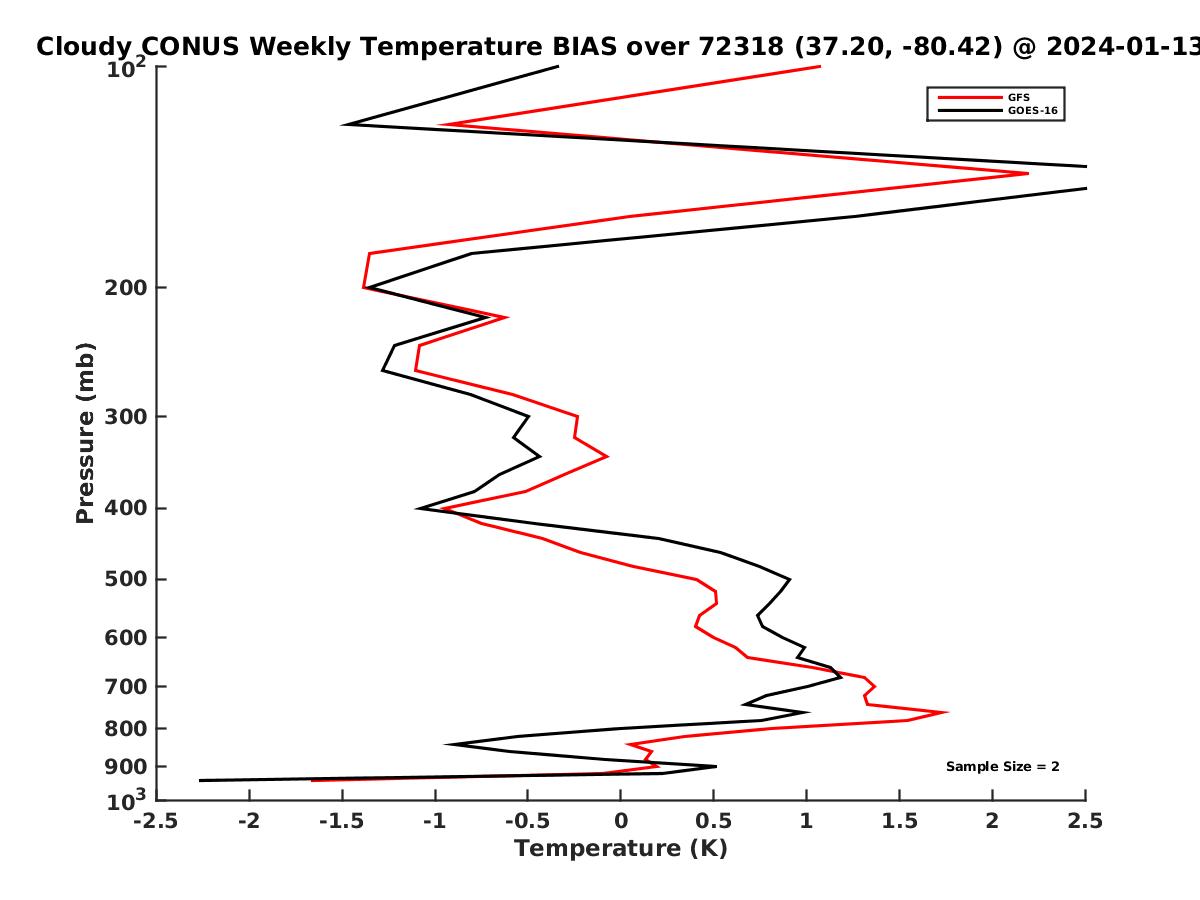 Cloudy CONUS Weekly Temperature BIAS over 72318 (37.20, -80.42) @ 2024-01-13

GFS
GOES-16

Pressure (mb)

$10^2$
200
300
400
500
600
700
800
900
$10^3$

Sample Size = 2

-2.5 -2 -1.5 -1 -0.5 0 0.5 1 1.5 2 2.5

Temperature (K)